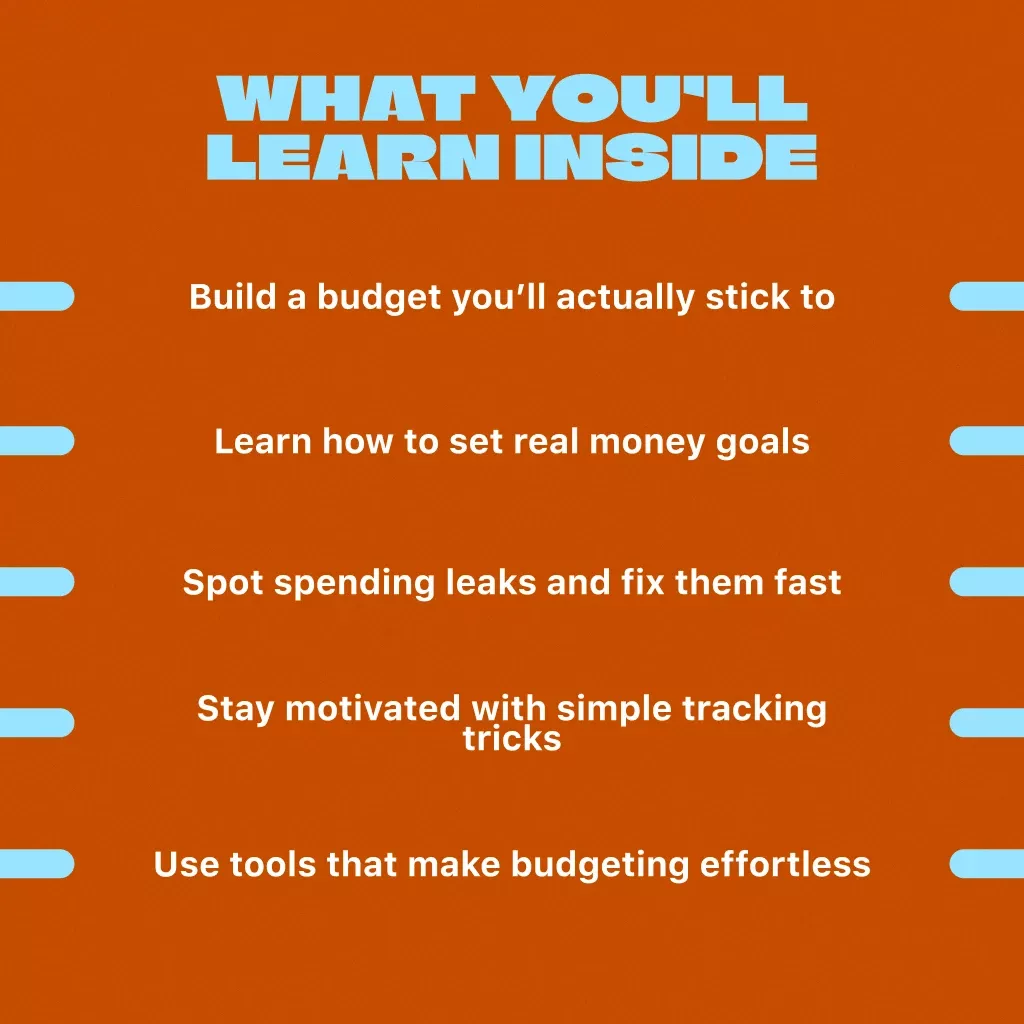 WHAT YOU'LL LEARN INSIDE

Build a budget you'll actually stick to

Learn how to set real money goals

Spot spending leaks and fix them fast

Stay motivated with simple tracking tricks

Use tools that make budgeting effortless